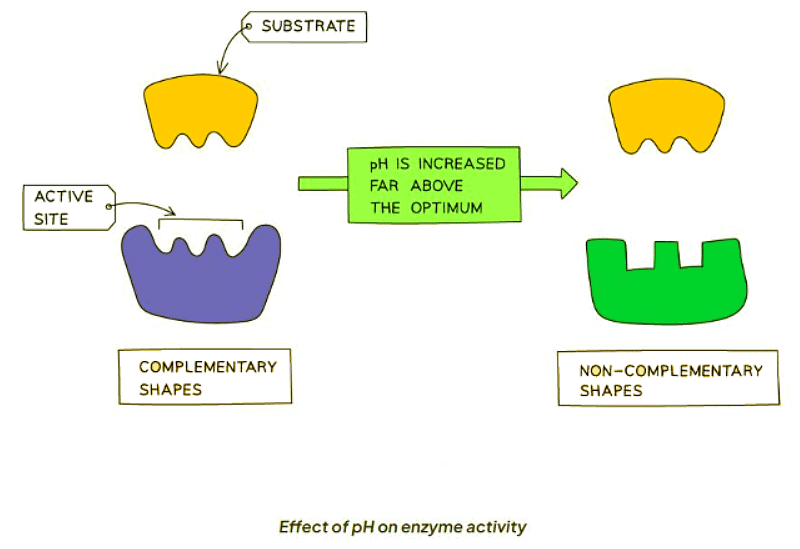 SUBSTRATE

ACTIVE SITE

pH IS INCREASED FAR ABOVE THE OPTIMUM

COMPLEMENTARY SHAPES

NON-COMPLEMENTARY SHAPES

Effect of pH on enzyme activity